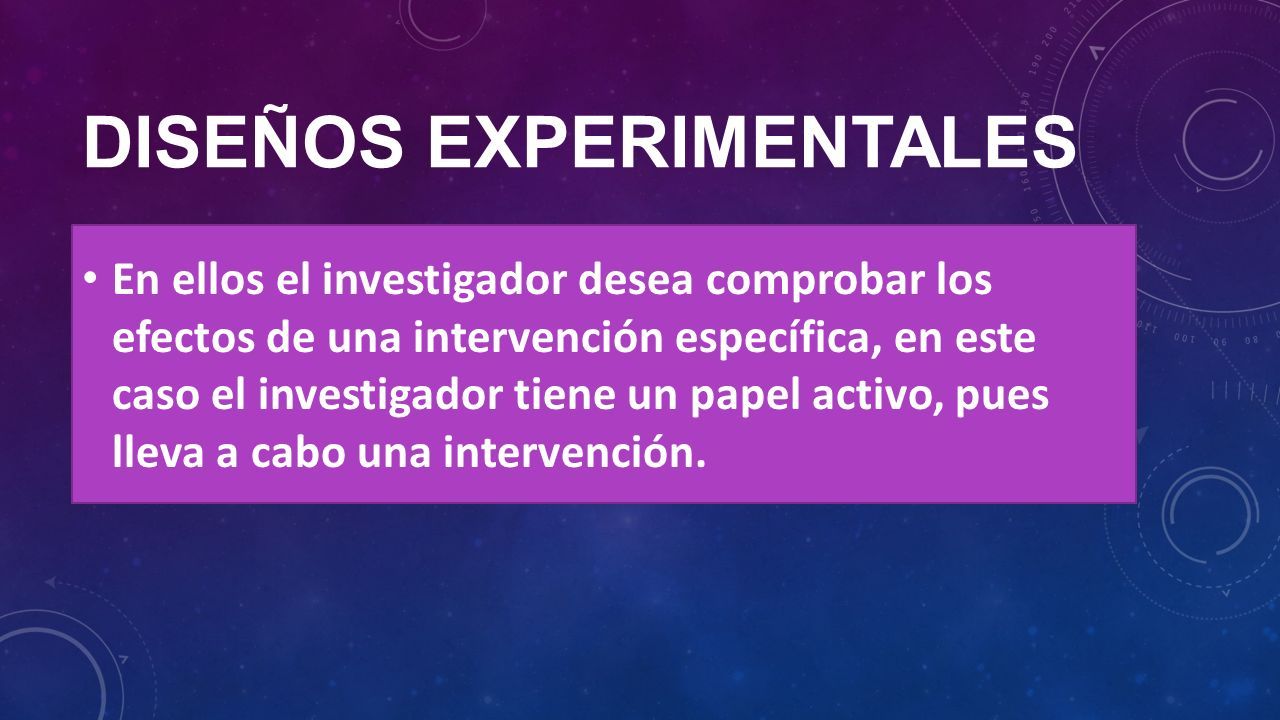 DISEÑOS EXPERIMENTALES

• En ellos el investigador desea comprobar los efectos de una intervención específica, en este caso el investigador tiene un papel activo, pues lleva a cabo una intervención.